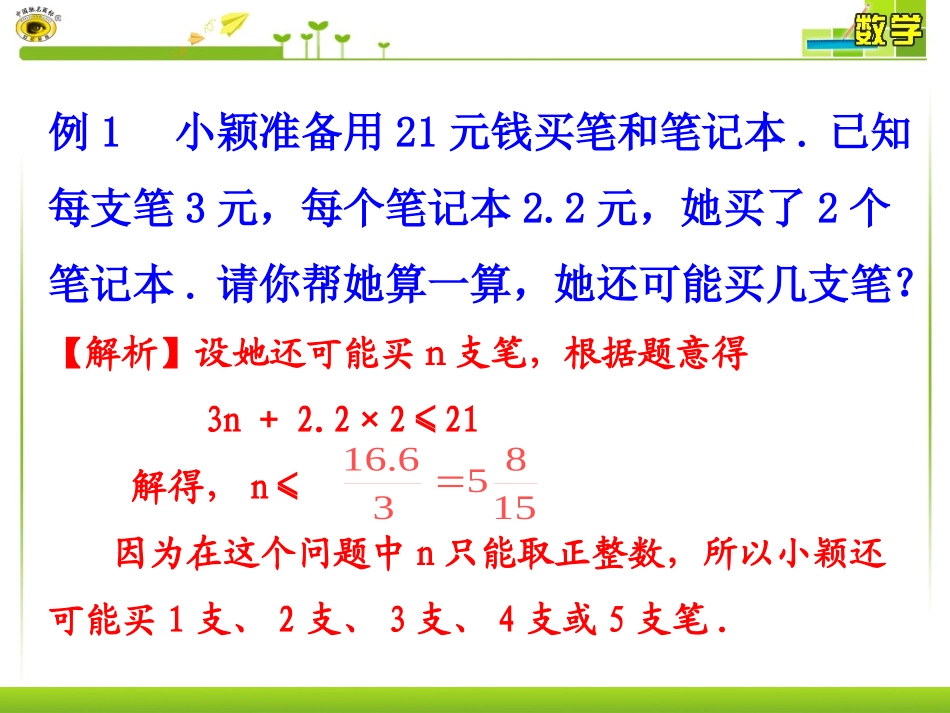 数学

例 1　小颖准备用 21 元钱买笔和笔记本．已知每支笔 3 元，每个笔记本 2.2 元，她买了 2 个笔记本．请你帮她算一算，她还可能买几支笔？

【解析】设她还可能买 n 支笔，根据题意得

$3n + 2.2 \times 2 \leqslant 21$

解得，$n \leqslant \frac{16.6}{3} = 5\frac{8}{15}$

因为在这个问题中 n 只能取正整数，所以小颖还可能买 1 支、 2 支、 3 支、 4 支或 5 支笔．